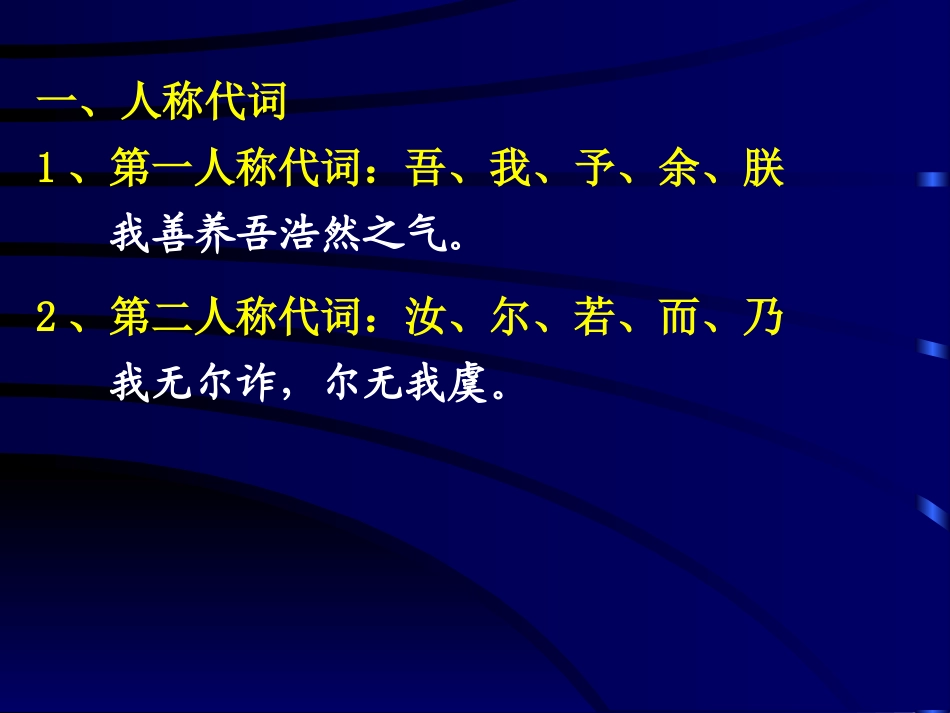 一、人称代词

1、第一人称代词：吾、我、予、余、朕

我善养吾浩然之气。

2、第二人称代词：汝、尔、若、而、乃

我无尔诈，尔无我虞。